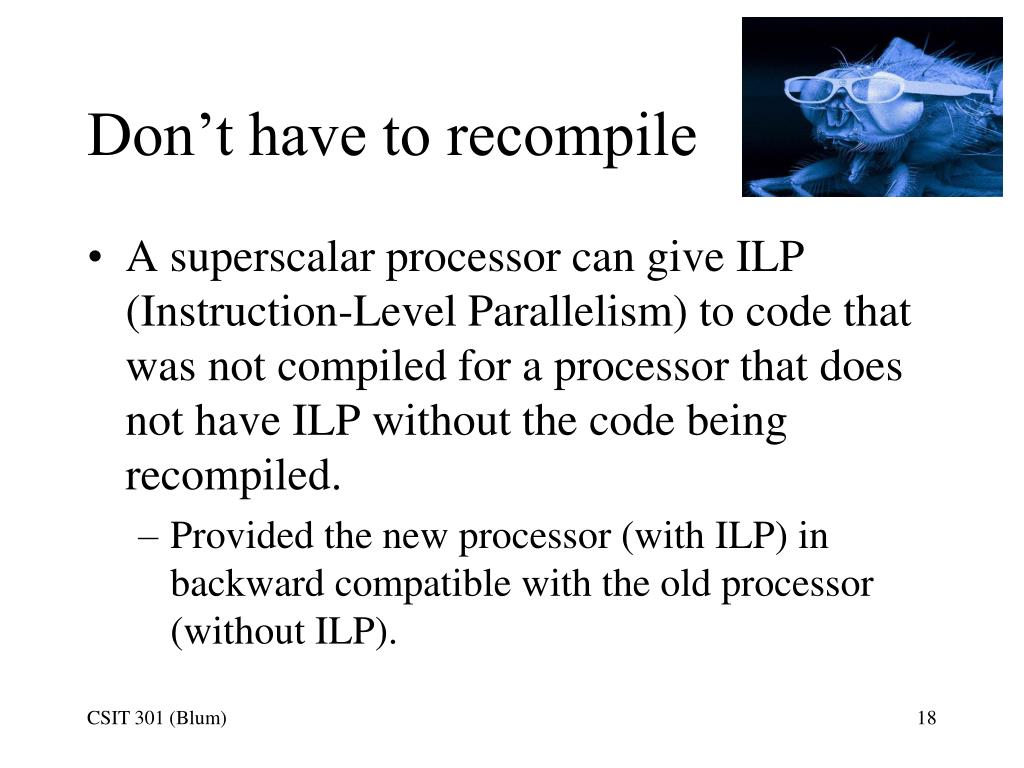 Don’t have to recompile

• A superscalar processor can give ILP (Instruction-Level Parallelism) to code that was not compiled for a processor that does not have ILP without the code being recompiled.
– Provided the new processor (with ILP) in backward compatible with the old processor (without ILP).

CSIT 301 (Blum)

18